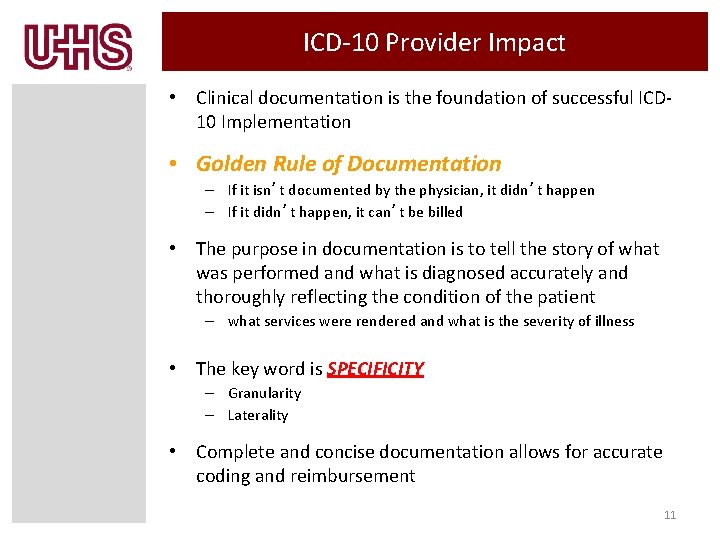 UHS

ICD-10 Provider Impact

• Clinical documentation is the foundation of successful ICD-10 Implementation

• Golden Rule of Documentation
– If it isn’t documented by the physician, it didn’t happen
– If it didn’t happen, it can’t be billed

• The purpose in documentation is to tell the story of what was performed and what is diagnosed accurately and thoroughly reflecting the condition of the patient
– what services were rendered and what is the severity of illness

• The key word is SPECIFICITY
– Granularity
– Laterality

• Complete and concise documentation allows for accurate coding and reimbursement

11